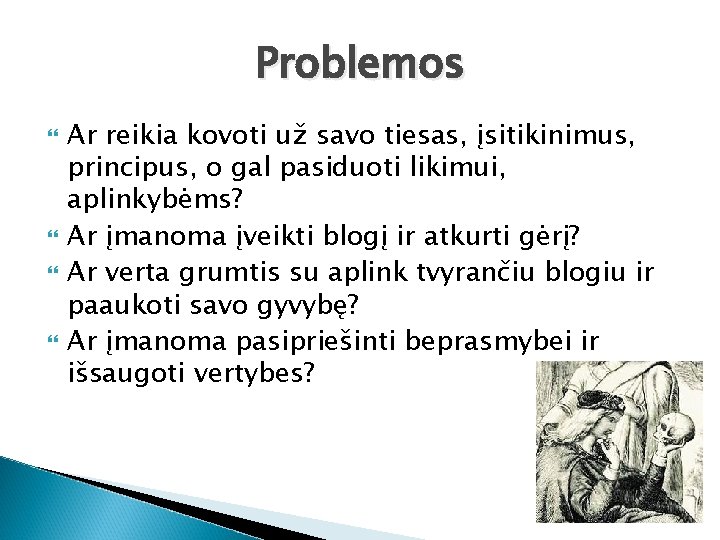 Problemos

Ar reikia kovoti už savo tiesas, įsitikinimus, principus, o gal pasiduoti likimui, aplinkybėms?

Ar įmanoma įveikti blogį ir atkurti gėrį?

Ar verta grumtis su aplink tvyrančiu blogiu ir paaukoti savo gyvybę?

Ar įmanoma pasipriešinti beprasmybei ir išsaugoti vertybes?